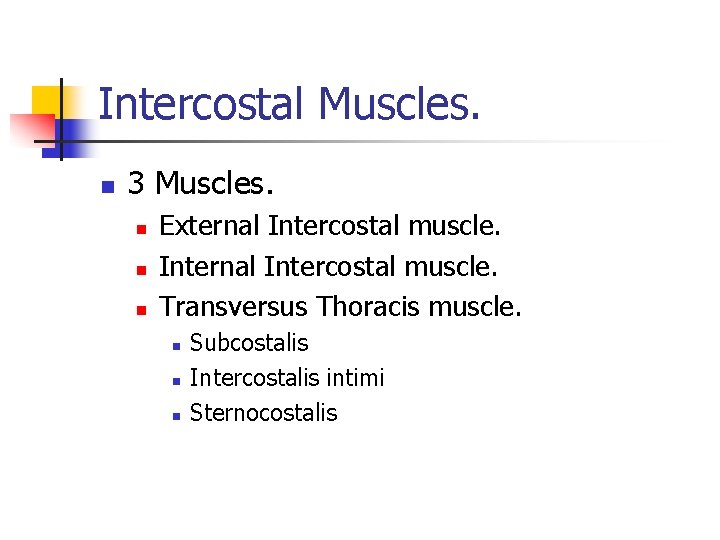 Intercostal Muscles.

- 3 Muscles.
  - External Intercostal muscle.
  - Internal Intercostal muscle.
  - Transversus Thoracis muscle.
    - Subcostalis
    - Intercostalis intimi
    - Sternocostalis